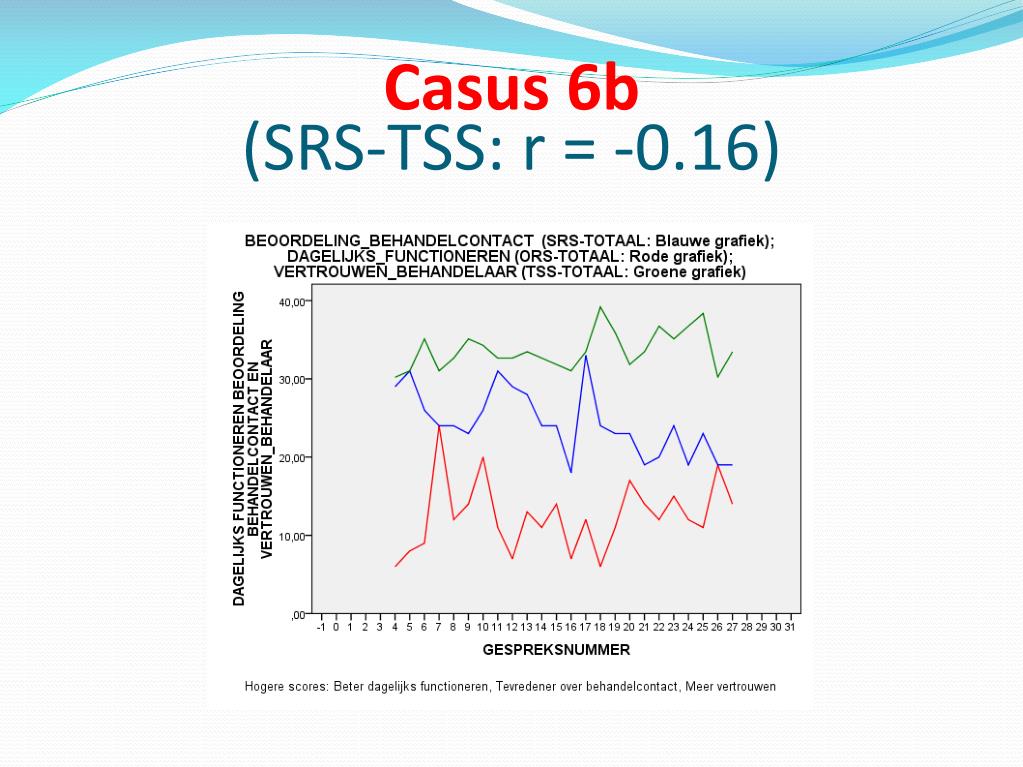 Casus 6b
(SRS-TSS: r = -0.16)

BEOORDELING_BEHANDELCONTACT (SRS-TOTAAL: Blauwe grafiek);
DAGELIJKS_FUNCTIONEREN (ORS-TOTAAL: Rode grafiek);
VERTROUWEN_BEHANDELAAR (TSS-TOTAAL: Groene grafiek)

DAGELIJKS FUNCTIONEREN BEOORDELING BEHANDELCONTACT EN VERTROUWEN_BEHANDELAAR

40,00
30,00
20,00
10,00
,00

-1 0 1 2 3 4 5 6 7 8 9 10 11 12 13 14 15 16 17 18 19 20 21 22 23 24 25 26 27 28 29 30 31

GESPREKSNUMMER

Hogere scores: Beter dagelijks functioneren, Tevredener over behandelcontact, Meer vertrouwen